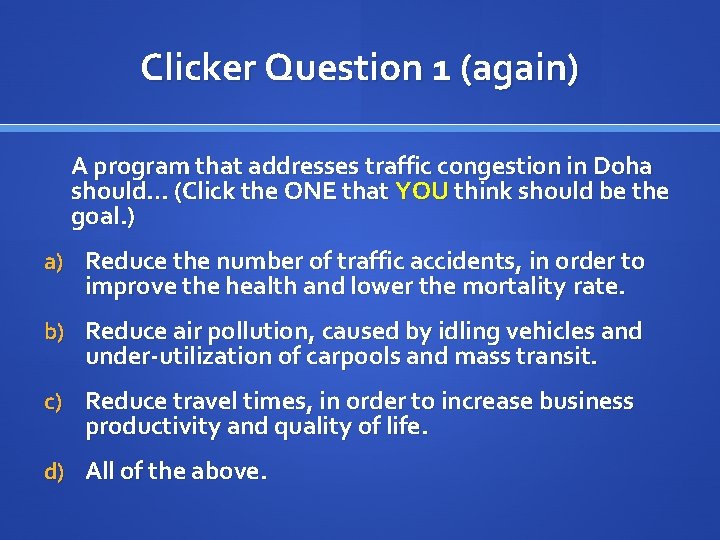 Clicker Question 1 (again)

A program that addresses traffic congestion in Doha should… (Click the ONE that YOU think should be the goal.)

a) Reduce the number of traffic accidents, in order to improve the health and lower the mortality rate.

b) Reduce air pollution, caused by idling vehicles and under-utilization of carpools and mass transit.

c) Reduce travel times, in order to increase business productivity and quality of life.

d) All of the above.